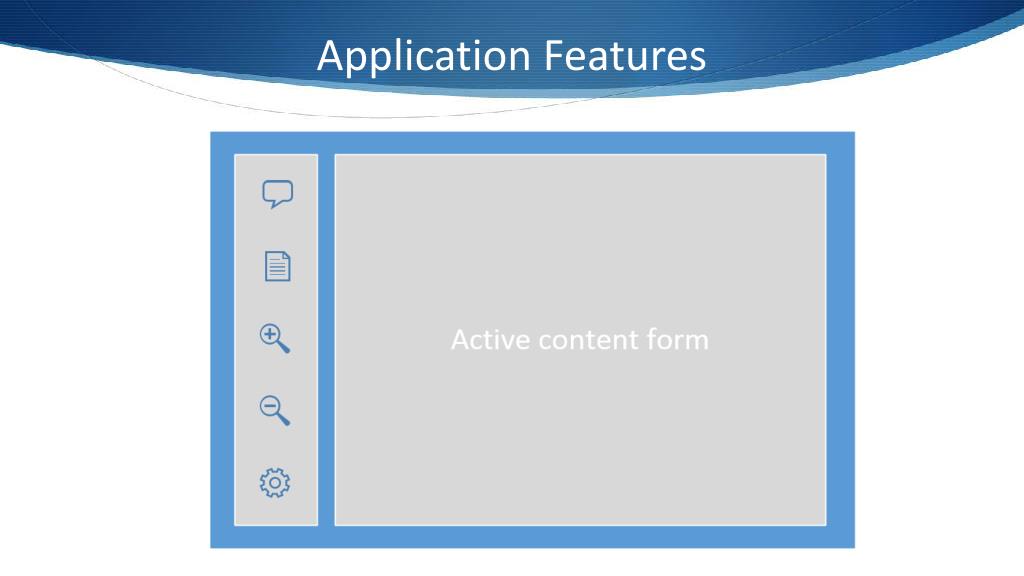 Application Features

Active content form